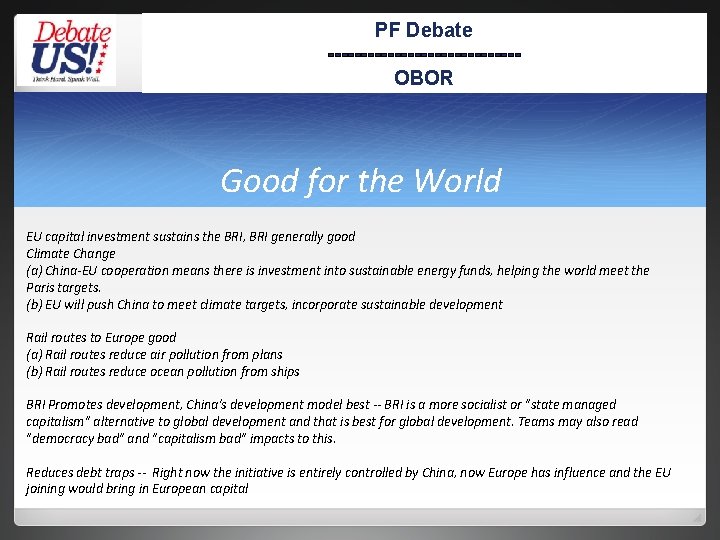 Debate US!
Think Hard. Speak Well.

PF Debate
------------------------
OBOR

Good for the World

EU capital investment sustains the BRI, BRI generally good
Climate Change
(a) China-EU cooperation means there is investment into sustainable energy funds, helping the world meet the Paris targets.
(b) EU will push China to meet climate targets, incorporate sustainable development

Rail routes to Europe good
(a) Rail routes reduce air pollution from plans
(b) Rail routes reduce ocean pollution from ships

BRI Promotes development, China's development model best -- BRI is a more socialist or "state managed capitalism" alternative to global development and that is best for global development. Teams may also read "democracy bad" and "capitalism bad" impacts to this.

Reduces debt traps -- Right now the initiative is entirely controlled by China, now Europe has influence and the EU joining would bring in European capital